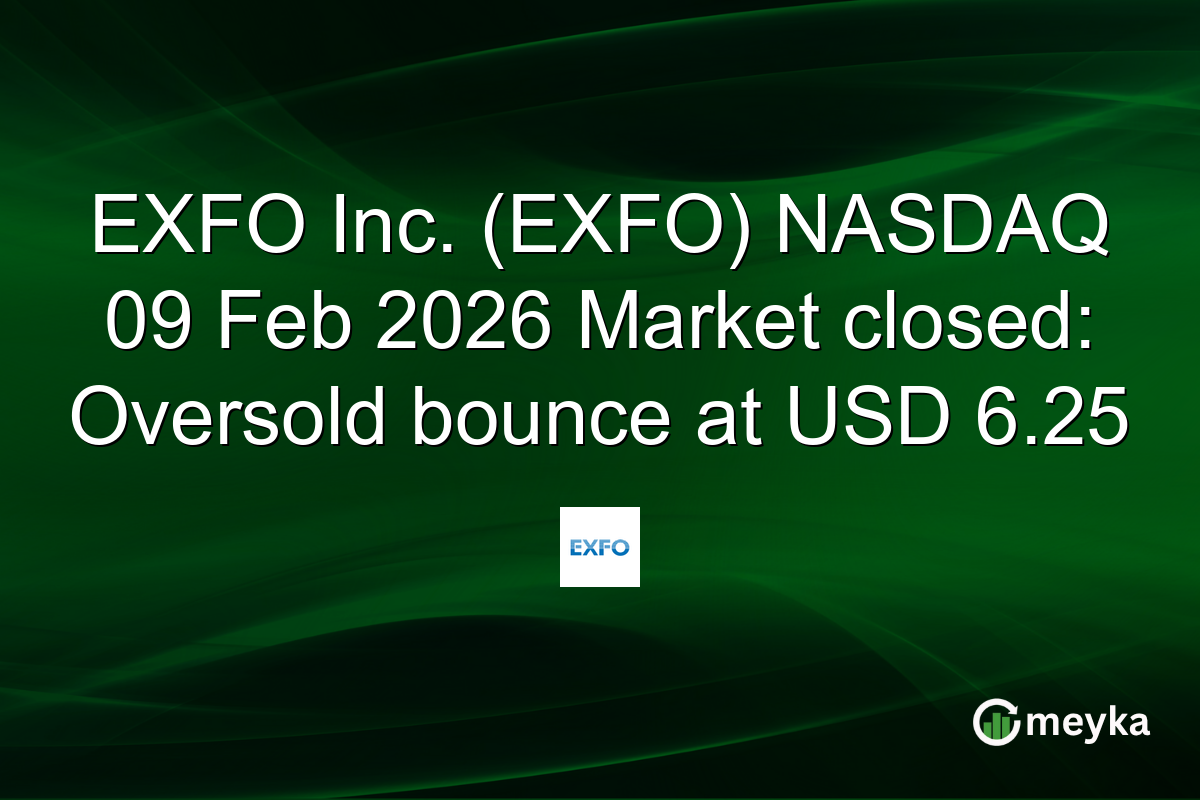 EXFO Inc. (EXFO) NASDAQ 09 Feb 2026 Market closed: Oversold bounce at USD 6.25

EXFO

meyka